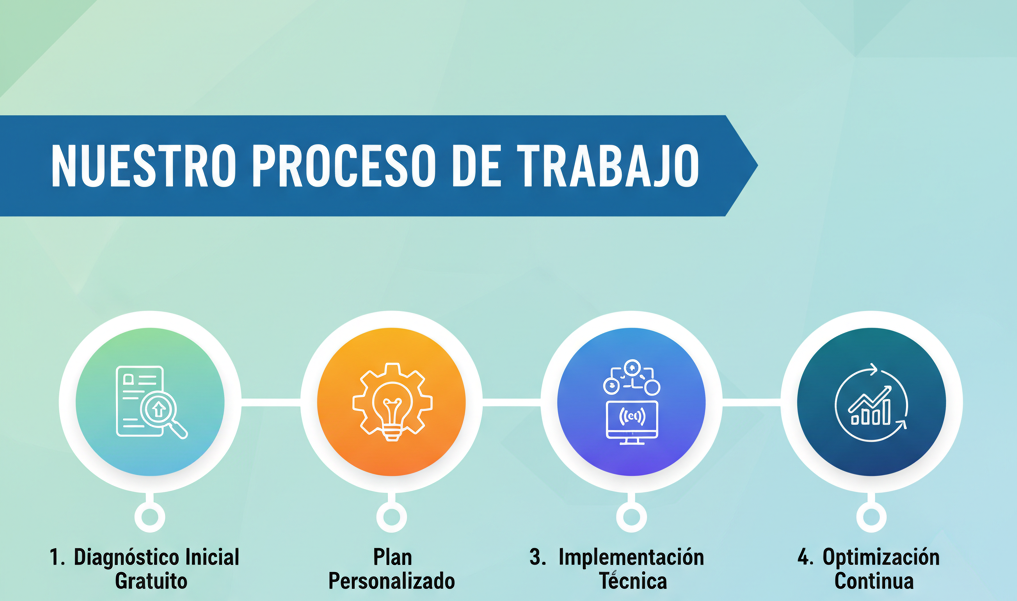 NUESTRO PROCESO DE TRABAJO

1. Diagnóstico Inicial Gratuito

Plan Personalizado

3. Implementación Técnica

4. Optimización Continua